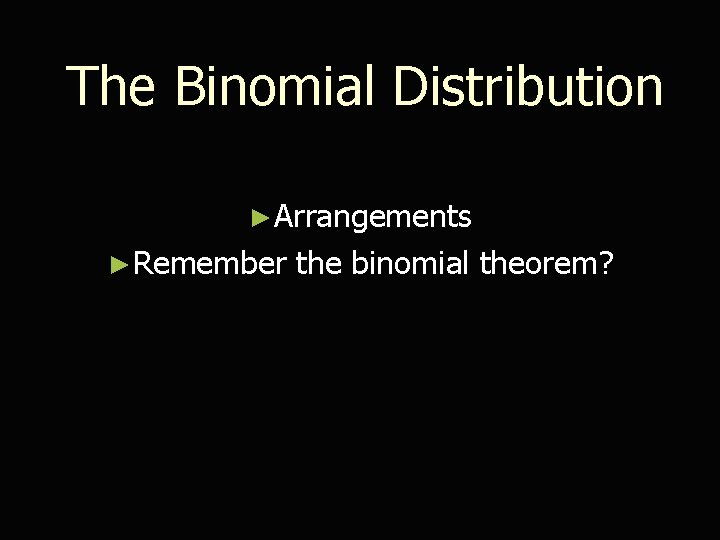 The Binomial Distribution

►Arrangements
►Remember the binomial theorem?